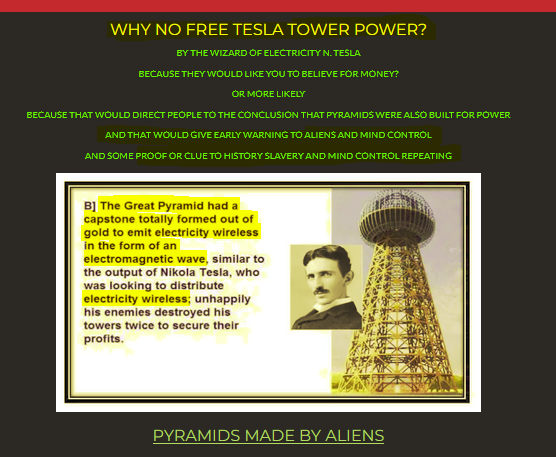 WHY NO FREE TESLA TOWER POWER?

BY THE WIZARD OF ELECTRICITY N. TESLA

BECAUSE THEY WOULD LIKE YOU TO BELIEVE FOR MONEY?

OR MORE LIKELY

BECAUSE THAT WOULD DIRECT PEOPLE TO THE CONCLUSION THAT PYRAMIDS WERE ALSO BUILT FOR POWER

AND THAT WOULD GIVE EARLY WARNING TO ALIENS AND MIND CONTROL

AND SOME PROOF OR CLUE TO HISTORY SLAVERY AND MIND CONTROL REPEATING

B] The Great Pyramid had a capstone totally formed out of gold to emit electricity wireless in the form of an electromagnetic wave, similar to the output of Nikola Tesla, who was looking to distribute electricity wireless; unhappily his enemies destroyed his towers twice to secure their profits.

PYRAMIDS MADE BY ALIENS